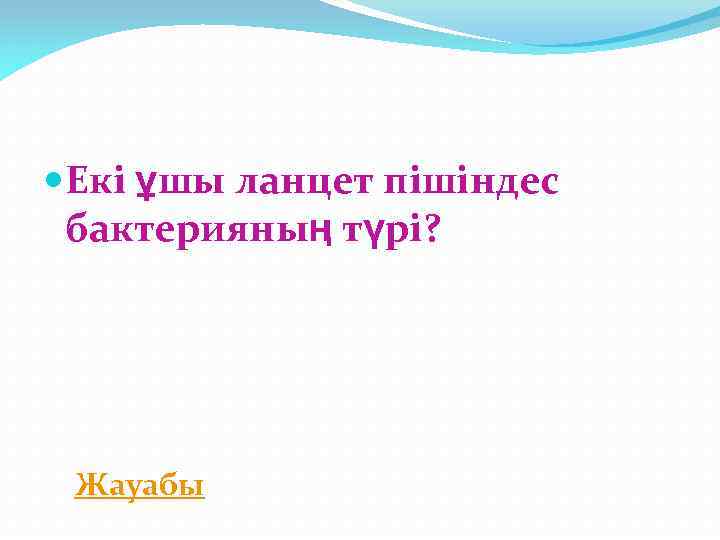 Екі ұшы ланцет пішіндес бактерияның түрі?

Жауабы